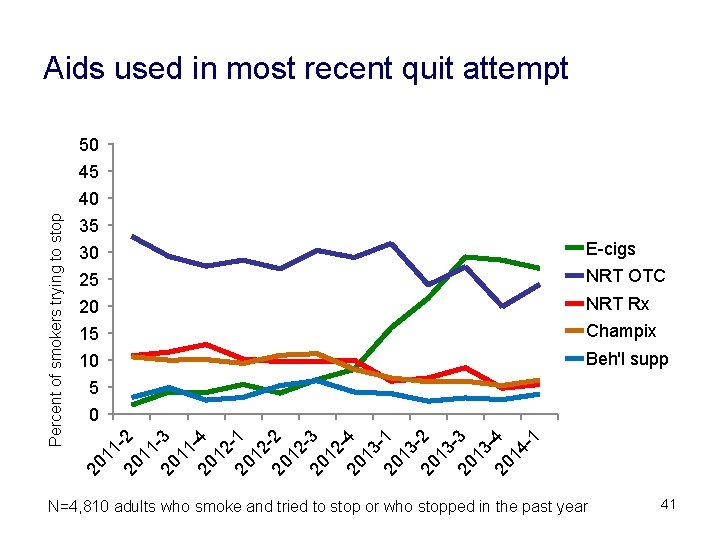 Aids used in most recent quit attempt

Percent of smokers trying to stop

50
45
40
35
30
25
20
15
10
5
0

2011-2
2011-3
2011-4
2012-1
2012-2
2012-3
2012-4
2013-1
2013-2
2013-3
2013-4
2014-1

E-cigs
NRT OTC
NRT Rx
Champix
Beh'l supp

N=4,810 adults who smoke and tried to stop or who stopped in the past year

41